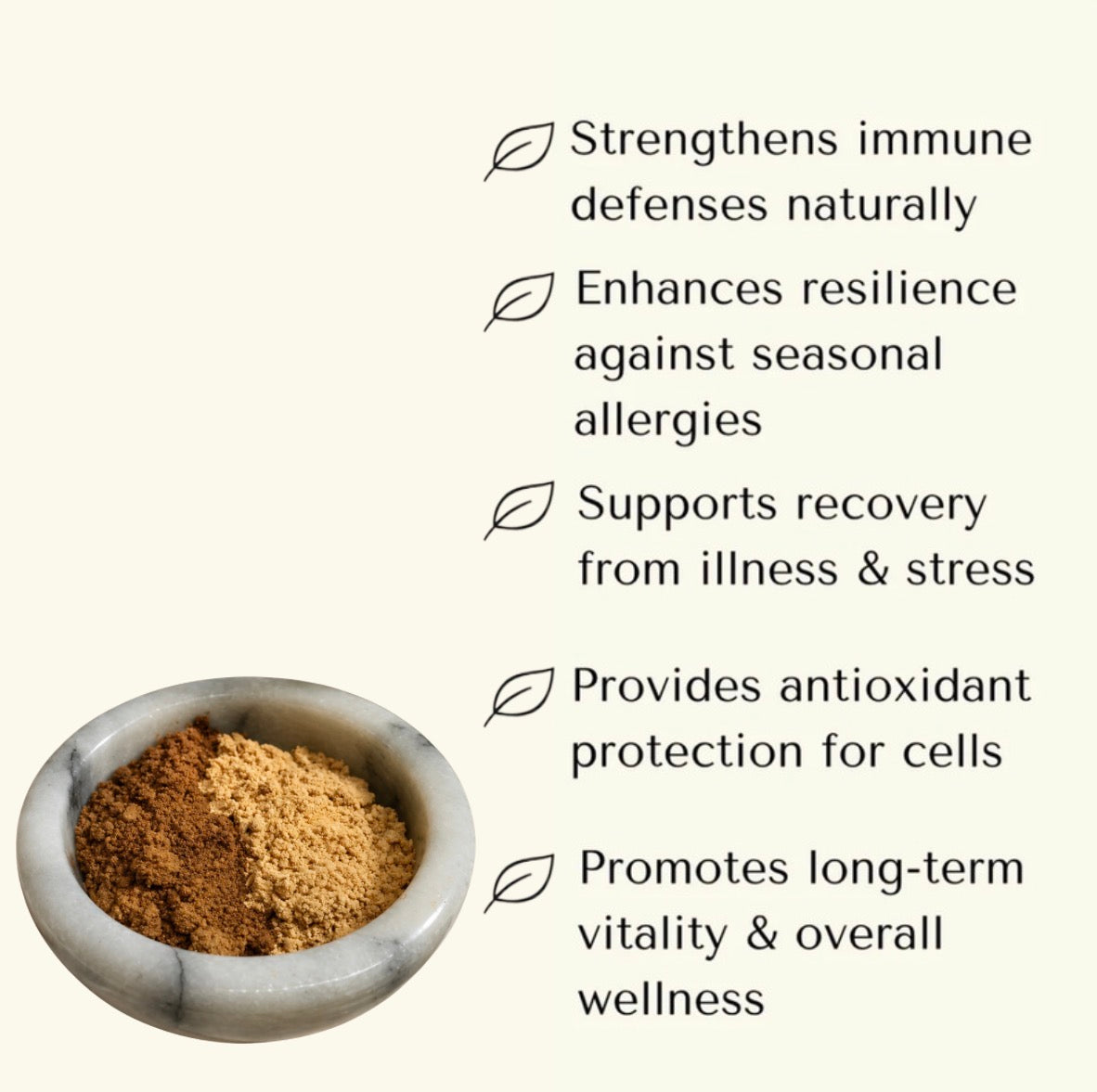 Strengthens immune defenses naturally

Enhances resilience against seasonal allergies

Supports recovery from illness & stress

Provides antioxidant protection for cells

Promotes long-term vitality & overall wellness